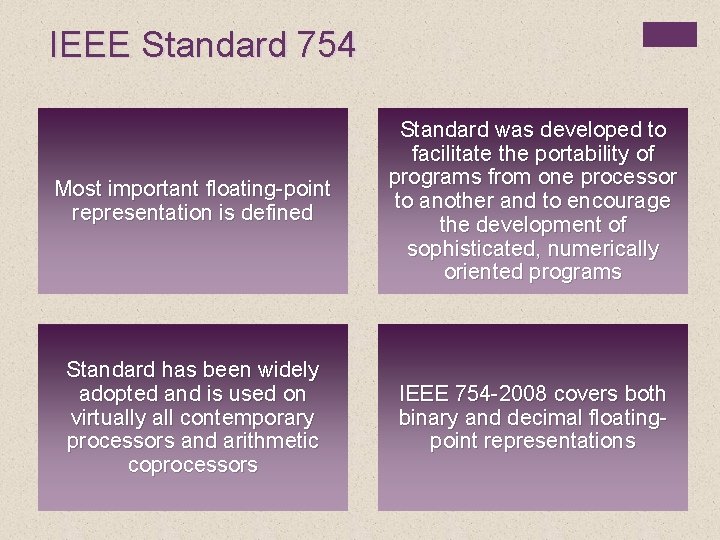 IEEE Standard 754

Most important floating-point representation is defined

Standard was developed to facilitate the portability of programs from one processor to another and to encourage the development of sophisticated, numerically oriented programs

Standard has been widely adopted and is used on virtually all contemporary processors and arithmetic coprocessors

IEEE 754-2008 covers both binary and decimal floating-point representations